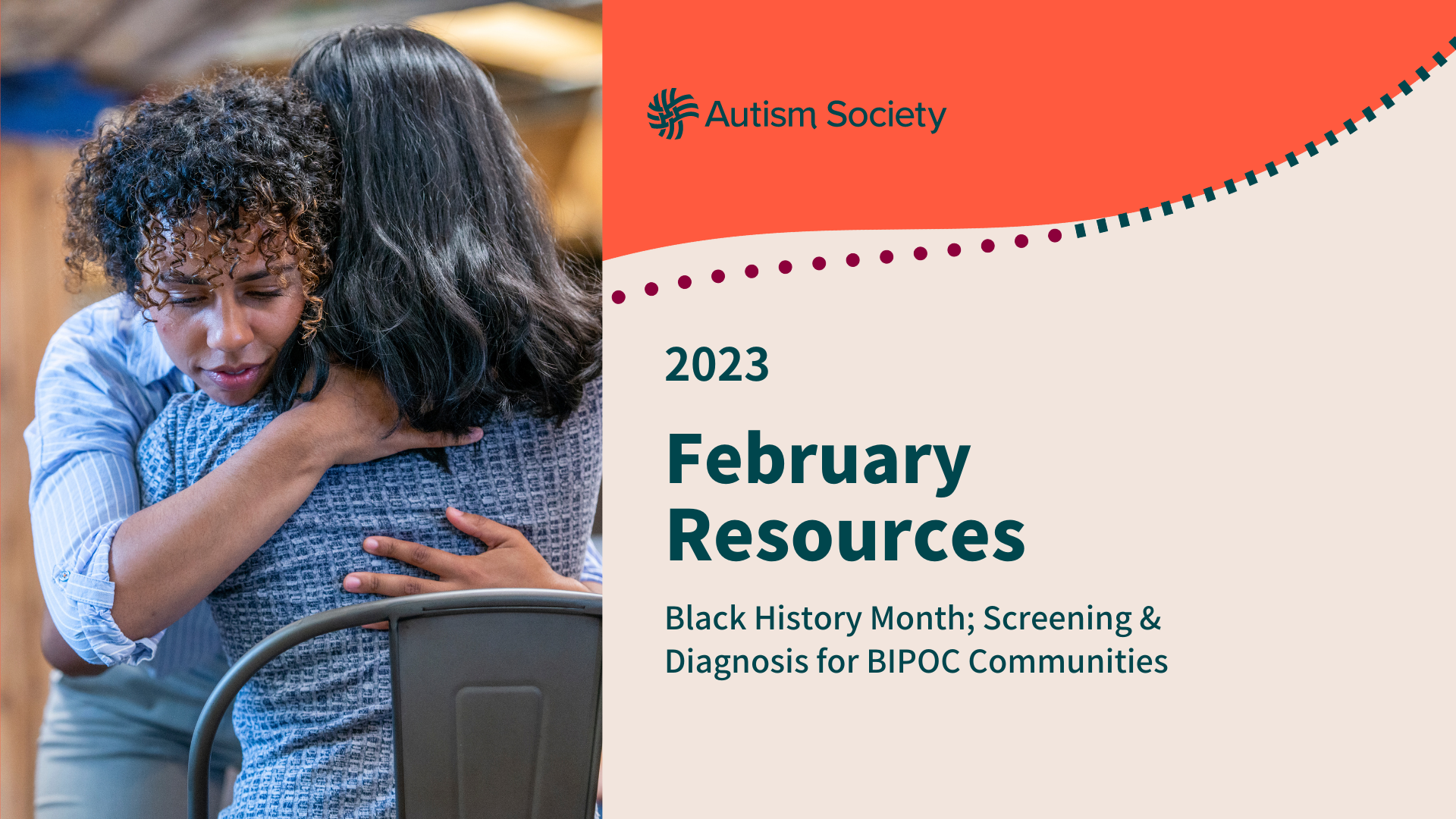 Autism Society

2023

February Resources

Black History Month; Screening & Diagnosis for BIPOC Communities